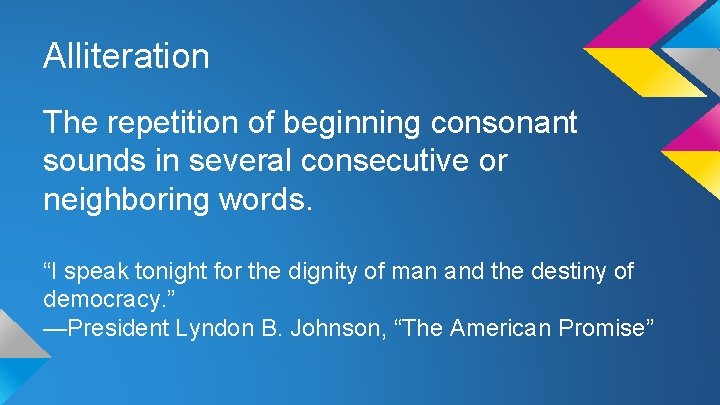 Alliteration

The repetition of beginning consonant sounds in several consecutive or neighboring words.

“I speak tonight for the dignity of man and the destiny of democracy.”
—President Lyndon B. Johnson, “The American Promise”